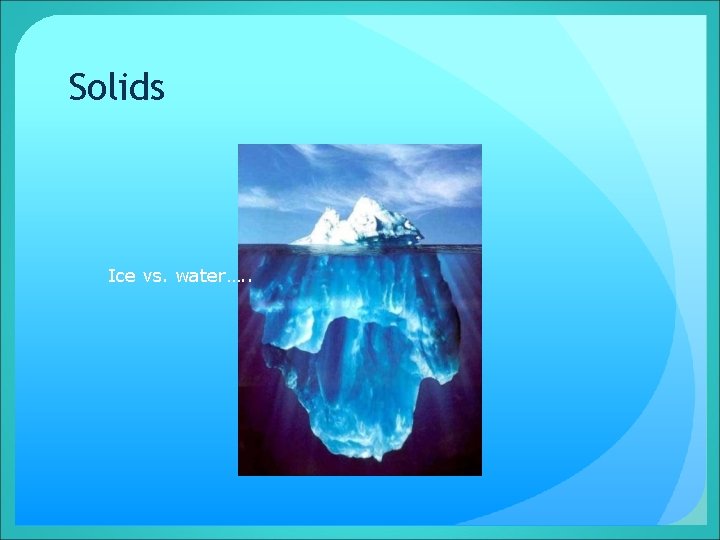 Solids

Ice vs. water…..